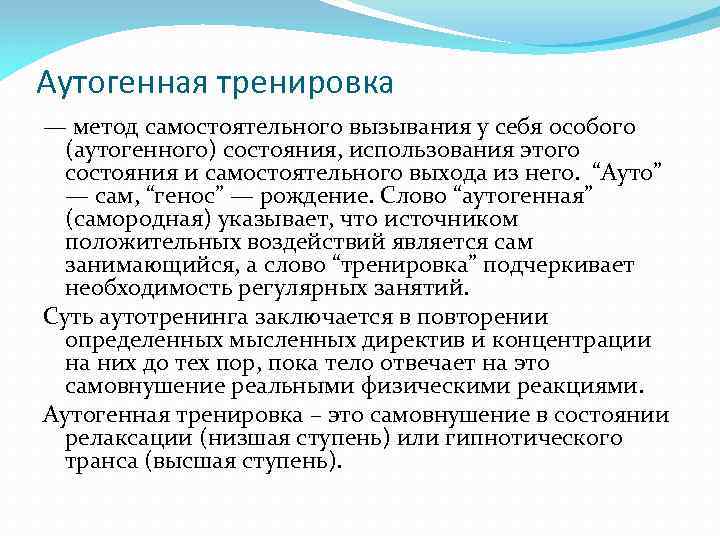 Аутогенная тренировка

— метод самостоятельного вызывания у себя особого (аутогенного) состояния, использования этого состояния и самостоятельного выхода из него. “Ауто” — сам, “генос” — рождение. Слово “аутогенная” (самородная) указывает, что источником положительных воздействий является сам занимающийся, а слово “тренировка” подчеркивает необходимость регулярных занятий.

Суть аутотренинга заключается в повторении определенных мысленных директив и концентрации на них до тех пор, пока тело отвечает на это самовнушение реальными физическими реакциями.

Аутогенная тренировка – это самовнушение в состоянии релаксации (низшая ступень) или гипнотического транса (высшая ступень).